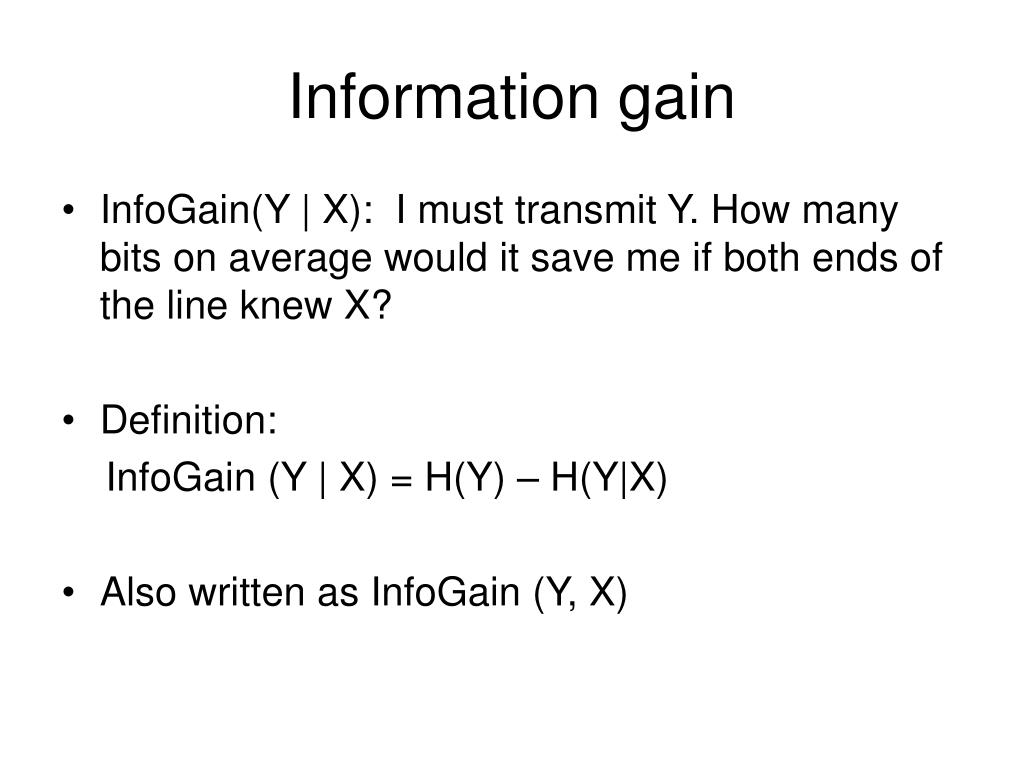 Information gain

• InfoGain(Y | X): I must transmit Y. How many bits on average would it save me if both ends of the line knew X?

• Definition:
InfoGain (Y | X) = H(Y) – H(Y|X)

• Also written as InfoGain (Y, X)